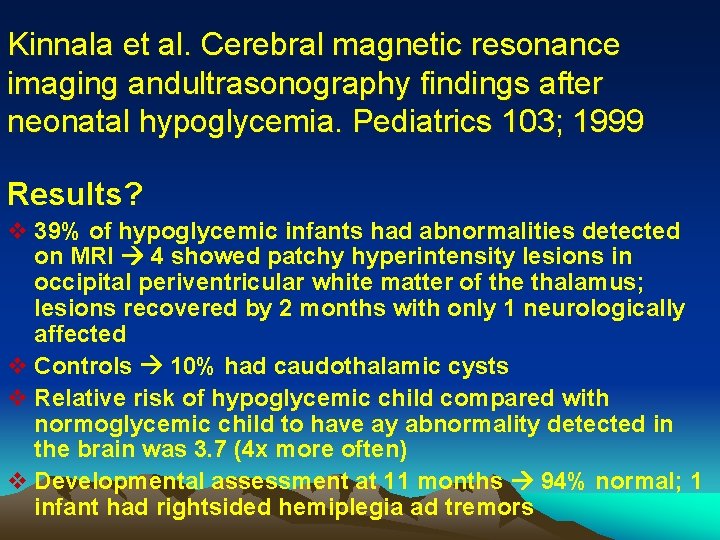 Kinnala et al. Cerebral magnetic resonance imaging andultrasonography findings after neonatal hypoglycemia. Pediatrics 103; 1999

Results?

❖ 39% of hypoglycemic infants had abnormalities detected on MRI → 4 showed patchy hyperintensity lesions in occipital periventricular white matter of the thalamus; lesions recovered by 2 months with only 1 neurologically affected

❖ Controls → 10% had caudothalamic cysts

❖ Relative risk of hypoglycemic child compared with normoglycemic child to have ay abnormality detected in the brain was 3.7 (4x more often)

❖ Developmental assessment at 11 months → 94% normal; 1 infant had rightsided hemiplegia ad tremors